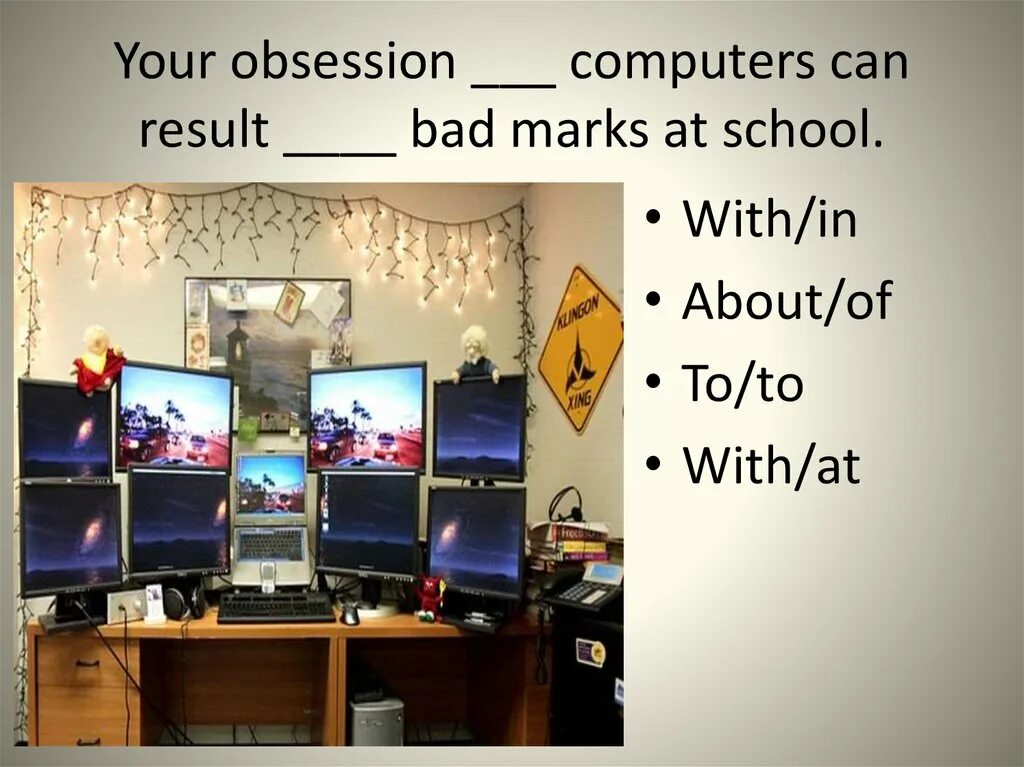 Your obsession ___ computers can result ____ bad marks at school.

KLINGON XING

• With/in
• About/of
• To/to
• With/at